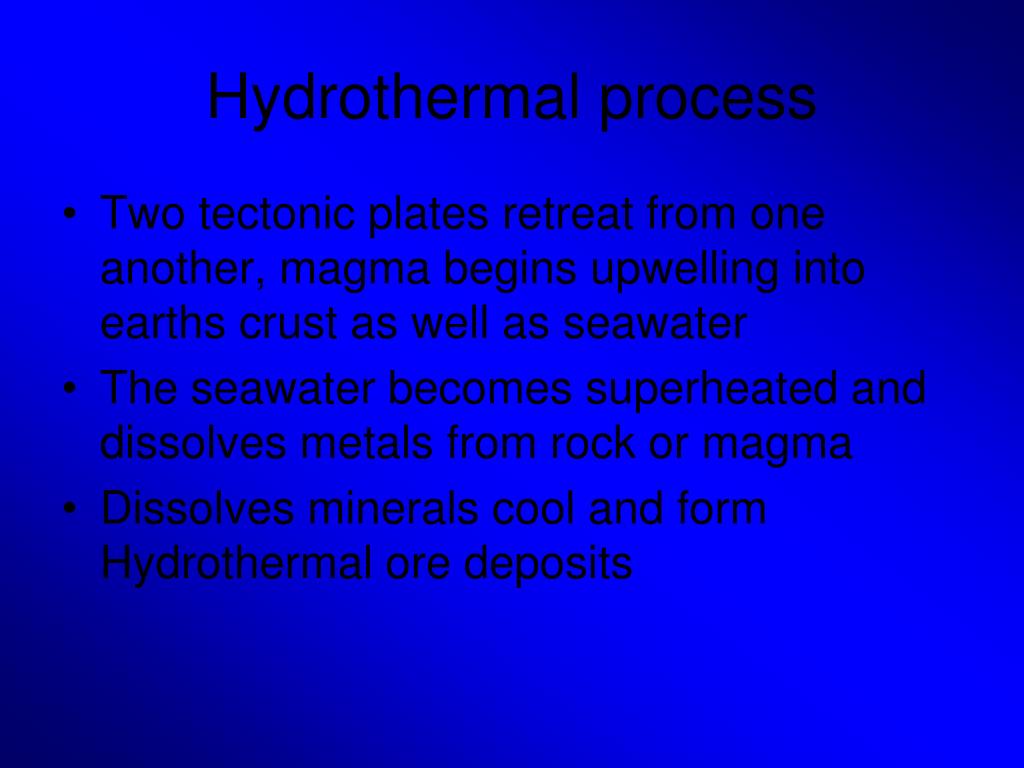 Hydrothermal process

• Two tectonic plates retreat from one another, magma begins upwelling into earths crust as well as seawater
• The seawater becomes superheated and dissolves metals from rock or magma
• Dissolves minerals cool and form Hydrothermal ore deposits